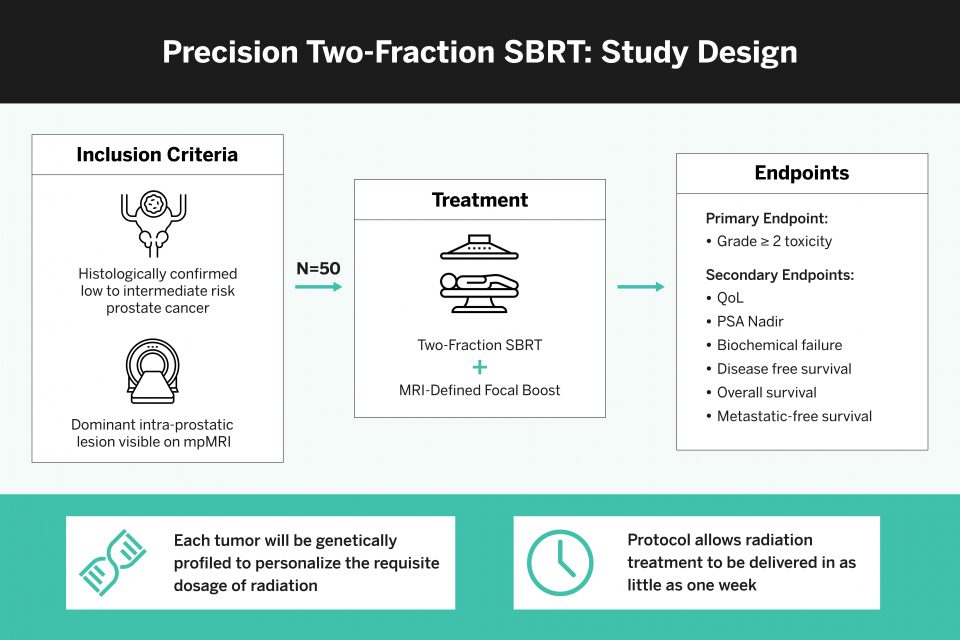 Precision Two-Fraction SBRT: Study Design

Inclusion Criteria

Histologically confirmed low to intermediate risk prostate cancer

Dominant intra-prostatic lesion visible on mpMRI

N=50

Treatment

Two-Fraction SBRT
+
MRI-Defined Focal Boost

Endpoints

Primary Endpoint:
• Grade ≥ 2 toxicity

Secondary Endpoints:
• QoL
• PSA Nadir
• Biochemical failure
• Disease free survival
• Overall survival
• Metastatic-free survival

Each tumor will be genetically profiled to personalize the requisite dosage of radiation

Protocol allows radiation treatment to be delivered in as little as one week